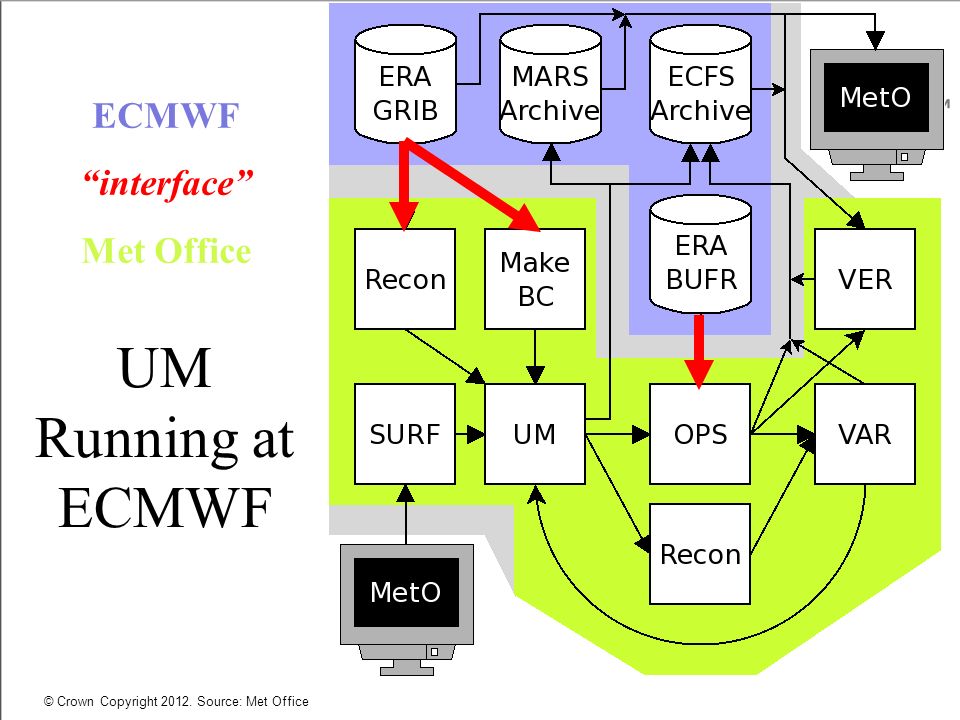 ECMWF

“interface”

Met Office

UM Running at ECMWF

ERA GRIB

MARS Archive

ECFS Archive

MetO

Recon

Make BC

ERA BUFR

VER

SURF

UM

OPS

VAR

Recon

MetO

© Crown Copyright 2012. Source: Met Office